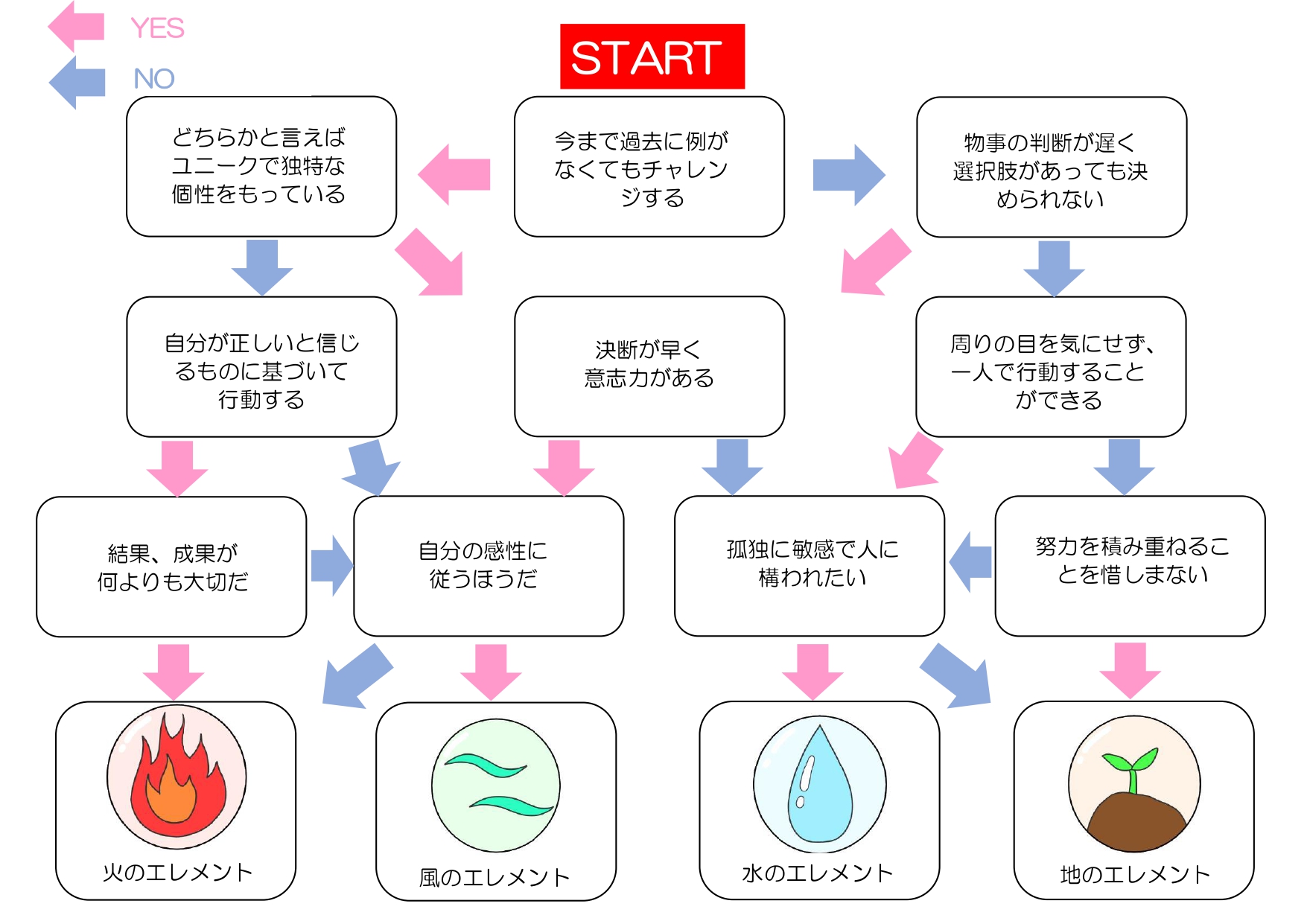 YES
NO

START

どちらかと言えばユニークで独特な個性をもっている

今まで過去に例がなくてもチャレンジする

物事の判断が遅く選択肢があっても決められない

自分が正しいと信じるものに基づいて行動する

決断が早く意志力がある

周りの目を気にせず、一人で行動することができる

結果、成果が何よりも大切だ

自分の感性に従うほうだ

孤独に敏感で人に構われたい

努力を積み重ねることを惜しまない

火のエレメント

風のエレメント

水のエレメント

地のエレメント